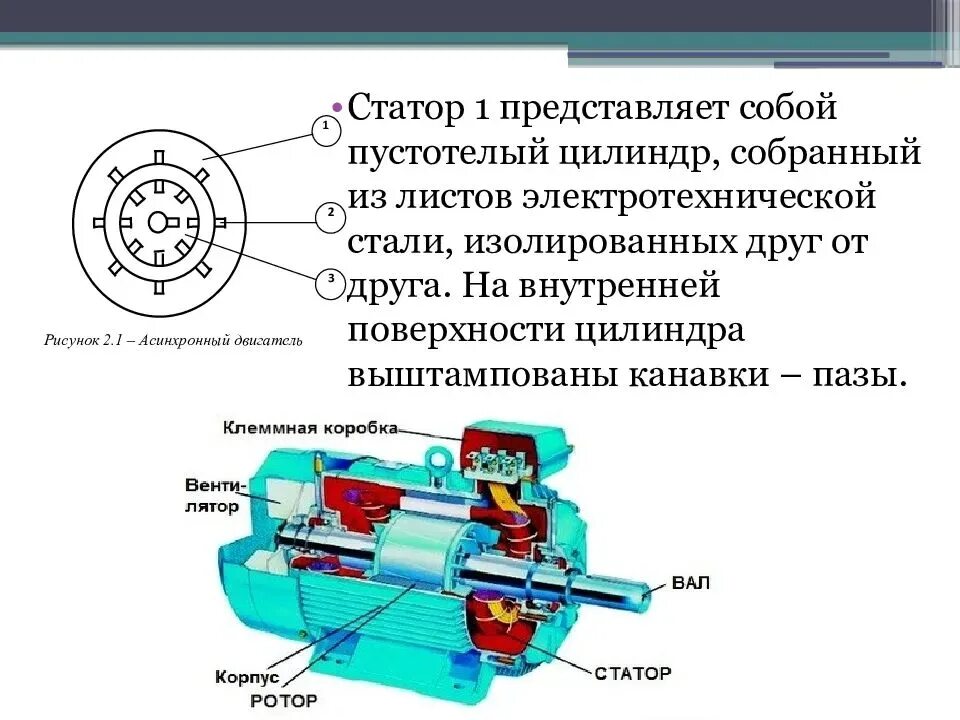 1

2

3

Рисунок 2.1 – Асинхронный двигатель

• Статор 1 представляет собой пустотелый цилиндр, собранный из листов электротехнической стали, изолированных друг от друга. На внутренней поверхности цилиндра выштампованы канавки – пазы.

Клеммная коробка

Вентилятор

ВАЛ

Корпус

РОТОР

СТАТОР